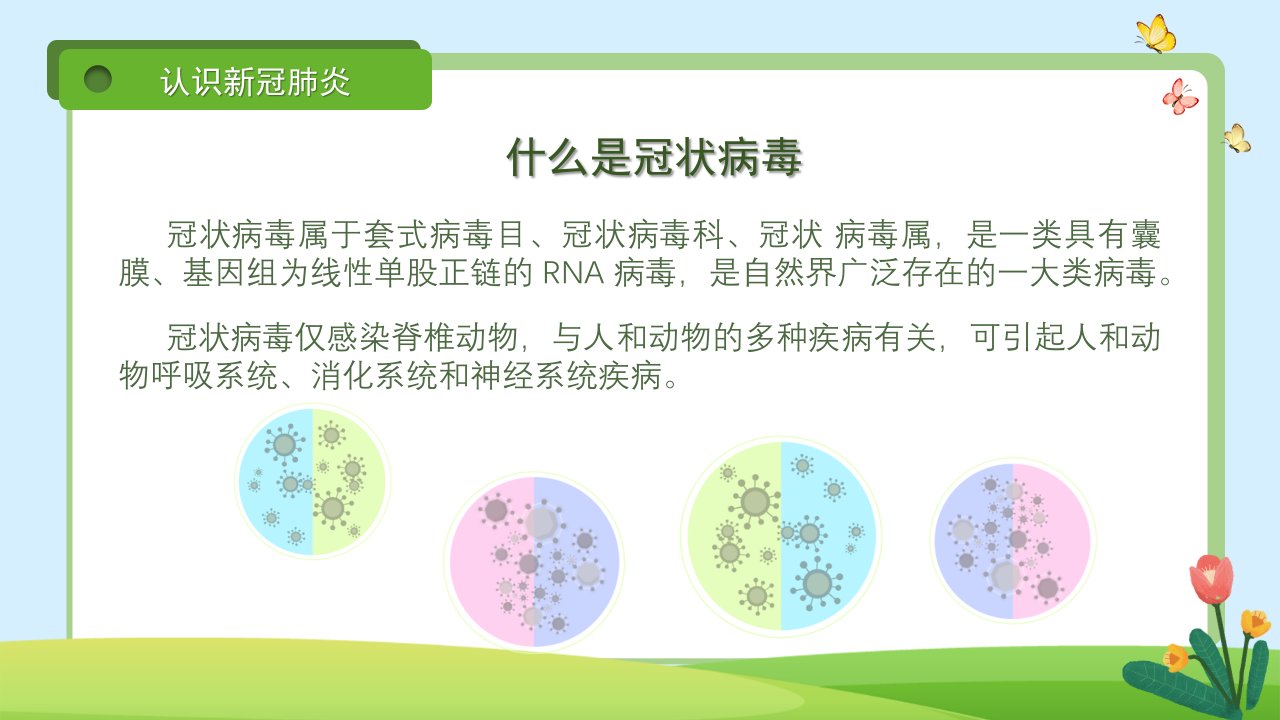 认识新冠肺炎

什么是冠状病毒

冠状病毒属于套式病毒目、冠状病毒科、冠状 病毒属，是一类具有囊膜、基因组为线性单股正链的 RNA 病毒，是自然界广泛存在的一大类病毒。

冠状病毒仅感染脊椎动物，与人和动物的多种疾病有关，可引起人和动物呼吸系统、消化系统和神经系统疾病。